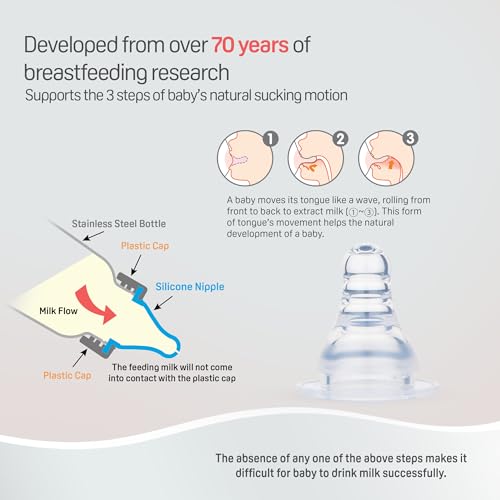 Developed from over 70 years of breastfeeding research

Supports the 3 steps of baby's natural sucking motion

1
2
3

A baby moves its tongue like a wave, rolling from front to back to extract milk (①~③). This form of tongue's movement helps the natural development of a baby.

Stainless Steel Bottle

Plastic Cap

Silicone Nipple

Milk Flow

Plastic Cap

The feeding milk will not come into contact with the plastic cap

The absence of any one of the above steps makes it difficult for baby to drink milk successfully.